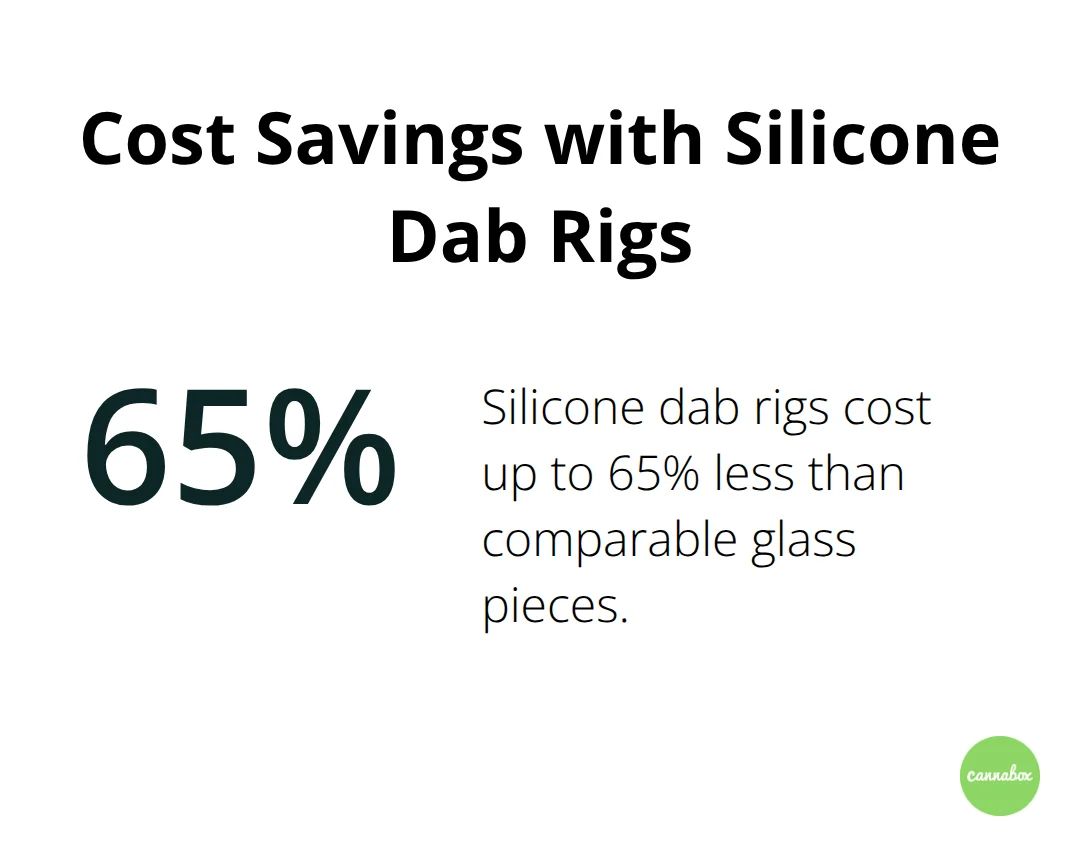 Cost Savings with Silicone Dab Rigs

65%

Silicone dab rigs cost up to 65% less than comparable glass pieces.

cannabox